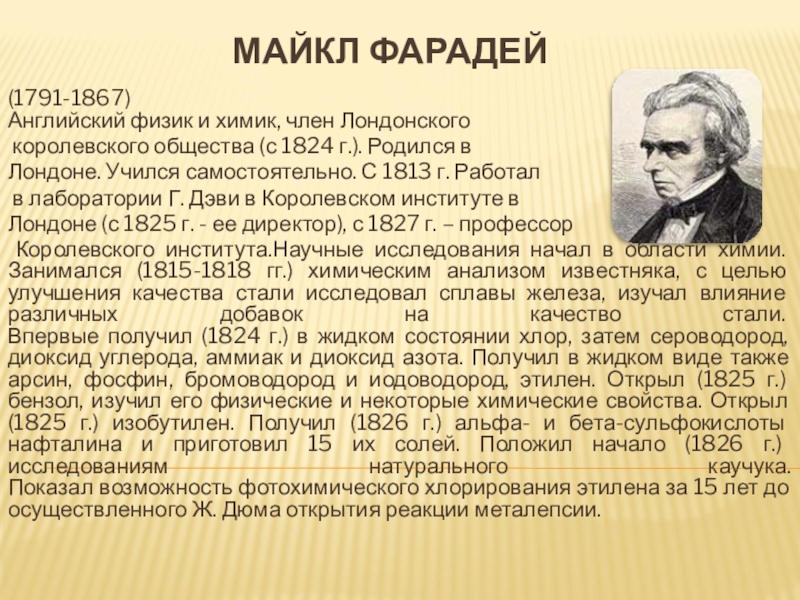 МАЙКЛ ФАРАДЕЙ

(1791-1867)
Английский физик и химик, член Лондонского королевского общества (с 1824 г.). Родился в Лондоне. Учился самостоятельно. С 1813 г. Работал в лаборатории Г. Дэви в Королевском институте в Лондоне (с 1825 г. - ее директор), с 1827 г. – профессор Королевского института.Научные исследования начал в области химии. Занимался (1815-1818 гг.) химическим анализом известняка, с целью улучшения качества стали исследовал сплавы железа, изучал влияние различных добавок на качество стали.
Впервые получил (1824 г.) в жидком состоянии хлор, затем сероводород, диоксид углерода, аммиак и диоксид азота. Получил в жидком виде также арсин, фосфин, бромоводород и иодоводород, этилен. Открыл (1825 г.) бензол, изучил его физические и некоторые химические свойства. Открыл (1825 г.) изобутилен. Получил (1826 г.) альфа- и бета-сульфокислоты нафталина и приготовил 15 их солей. Положил начало (1826 г.) исследованиям натурального каучука.
Показал возможность фотохимического хлорирования этилена за 15 лет до осуществленного Ж. Дюма открытия реакции металепсии.